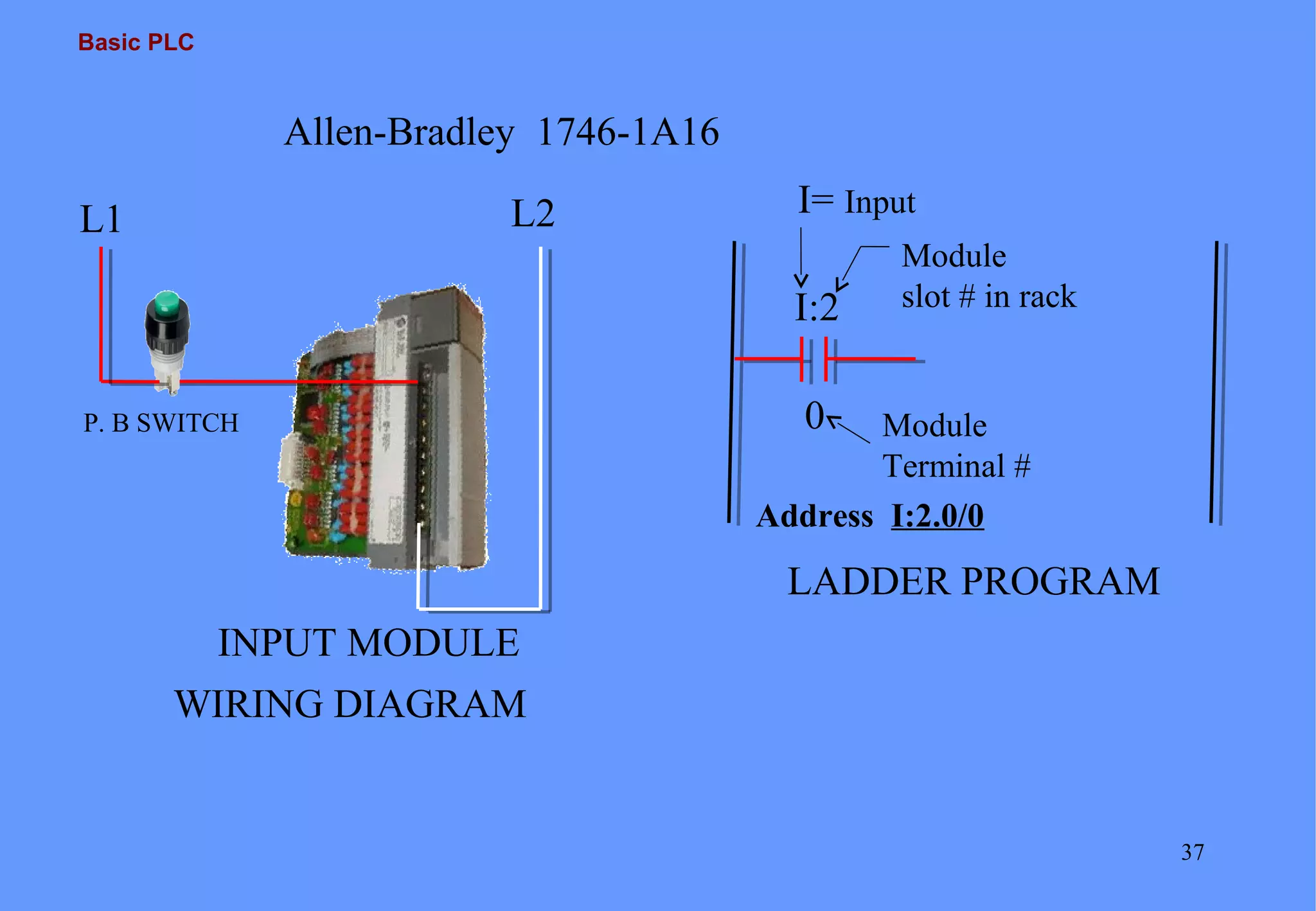 Basic PLC

Allen-Bradley 1746-1A16

L1

L2

P. B SWITCH

INPUT MODULE

WIRING DIAGRAM

I= Input

Module slot # in rack

I:2

0

Module Terminal #

Address I:2.0/0

LADDER PROGRAM

37